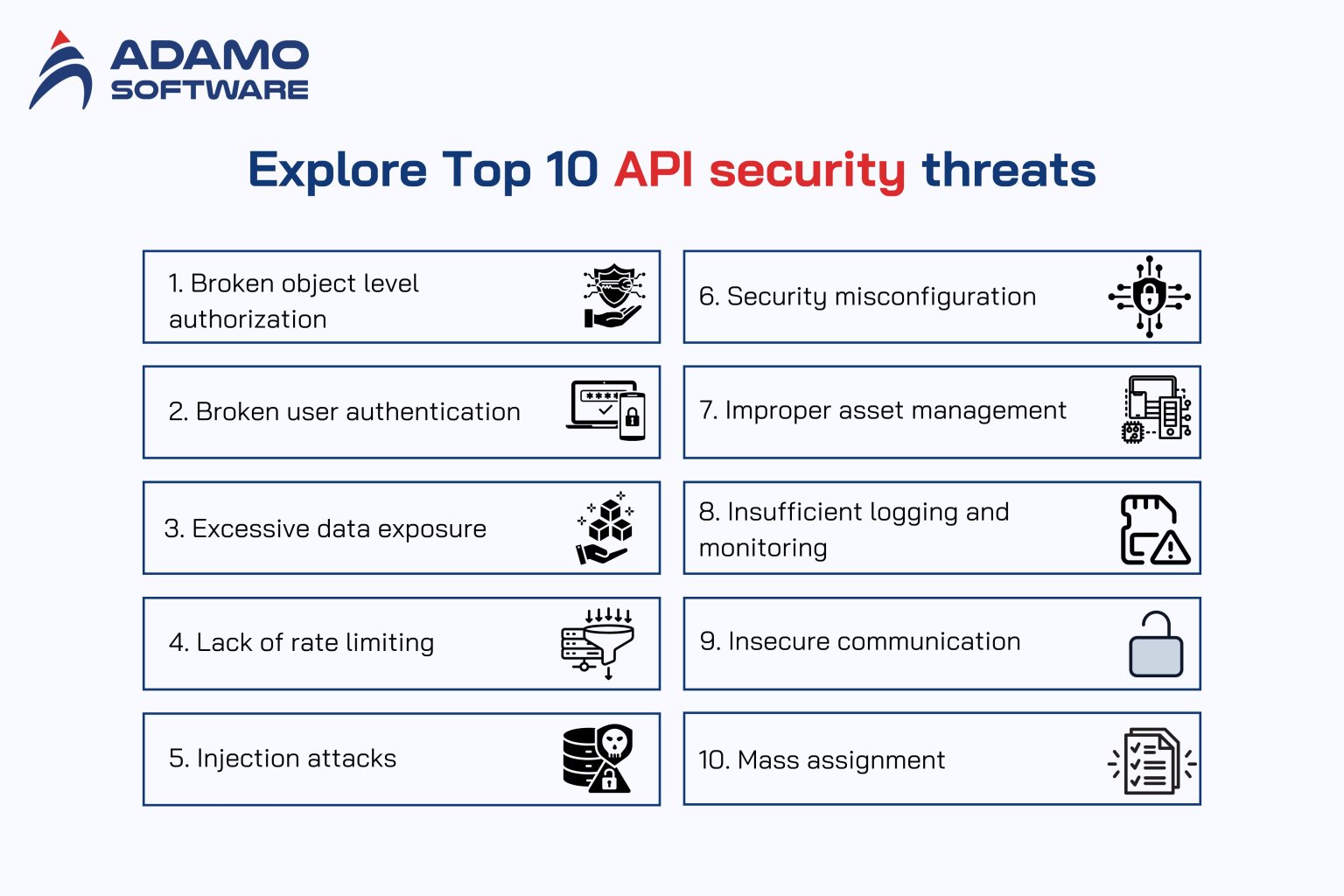 ADAMO SOFTWARE

Explore Top 10 API security threats

1. Broken object level authorization

2. Broken user authentication

3. Excessive data exposure

4. Lack of rate limiting

5. Injection attacks

6. Security misconfiguration

7. Improper asset management

8. Insufficient logging and monitoring

9. Insecure communication

10. Mass assignment